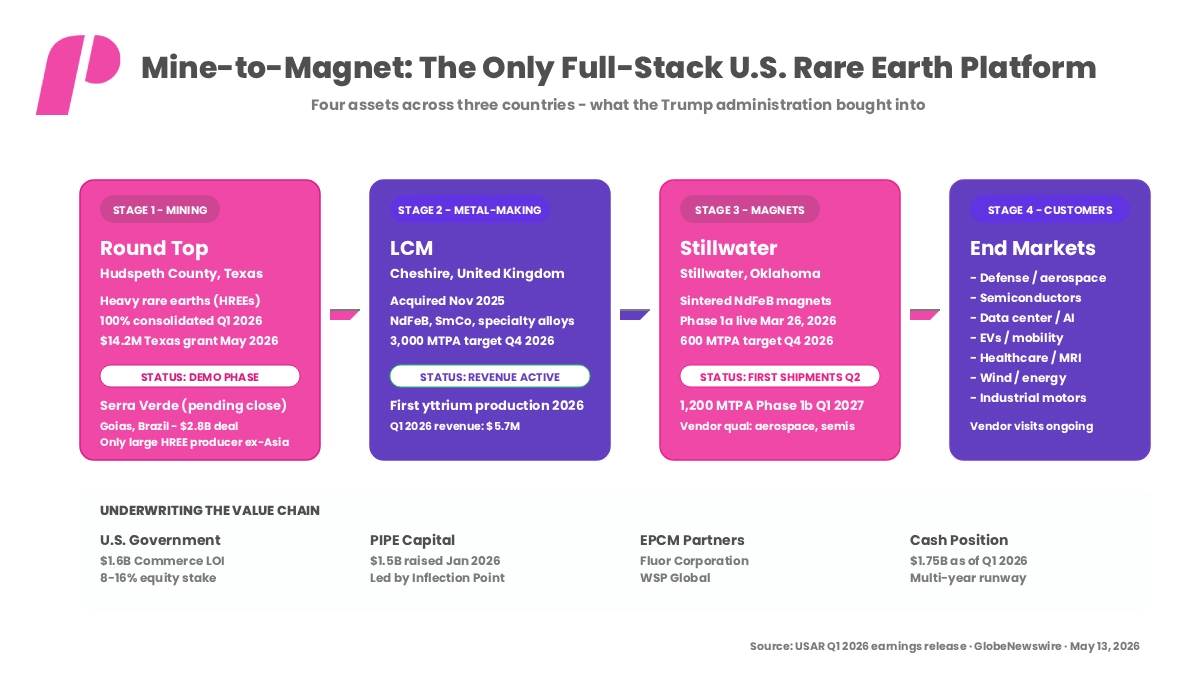 Mine-to-Magnet: The Only Full-Stack U.S. Rare Earth Platform

Four assets across three countries - what the Trump administration bought into

STAGE 1 - MINING

Round Top

Hudspeth County, Texas

Heavy rare earths (HREEs)
100% consolidated Q1 2026
$14.2M Texas grant May 2026

STATUS: DEMO PHASE

Serra Verde (pending close)

Goias, Brazil - $2.8B deal
Only large HREE producer ex-Asia

STAGE 2 - METAL-MAKING

LCM

Cheshire, United Kingdom

Acquired Nov 2025
NdFeB, SmCo, specialty alloys
3,000 MTPA target Q4 2026

STATUS: REVENUE ACTIVE

First yttrium production 2026

Q1 2026 revenue: $5.7M

STAGE 3 - MAGNETS

Stillwater

Stillwater, Oklahoma

Sintered NdFeB magnets
Phase 1a live Mar 26, 2026
600 MTPA target Q4 2026

STATUS: FIRST SHIPMENTS Q2

1,200 MTPA Phase 1b Q1 2027

Vendor qual: aerospace, semis

STAGE 4 - CUSTOMERS

End Markets

- Defense / aerospace
- Semiconductors
- Data center / AI
- EVs / mobility
- Healthcare / MRI
- Wind / energy
- Industrial motors

Vendor visits ongoing

UNDERWRITING THE VALUE CHAIN

U.S. Government
$1.6B Commerce LOI
8-16% equity stake

PIPE Capital
$1.5B raised Jan 2026
Led by Inflection Point

EPCM Partners
Fluor Corporation
WSP Global

Cash Position
$1.75B as of Q1 2026
Multi-year runway

Source: USAR Q1 2026 earnings release · GlobeNewswire · May 13, 2026